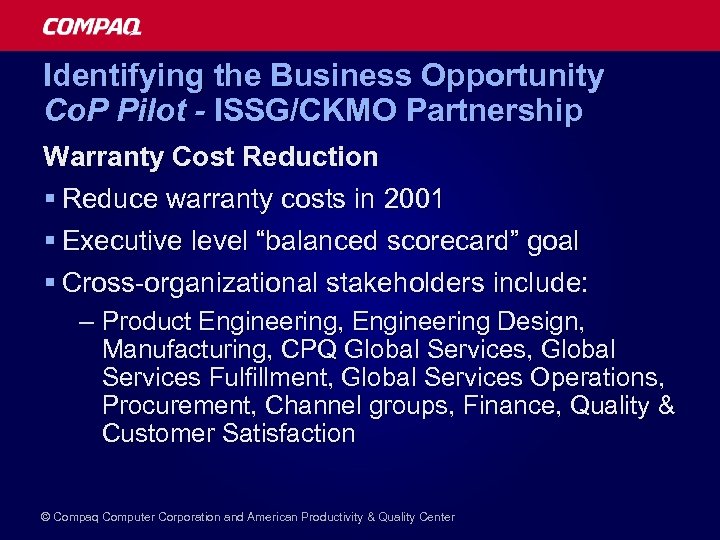 COMPAQ

Identifying the Business Opportunity
CoP Pilot - ISSG/CKMO Partnership

Warranty Cost Reduction

▪ Reduce warranty costs in 2001

▪ Executive level “balanced scorecard” goal

▪ Cross-organizational stakeholders include:

– Product Engineering, Engineering Design, Manufacturing, CPQ Global Services, Global Services Fulfillment, Global Services Operations, Procurement, Channel groups, Finance, Quality & Customer Satisfaction

© Compaq Computer Corporation and American Productivity & Quality Center